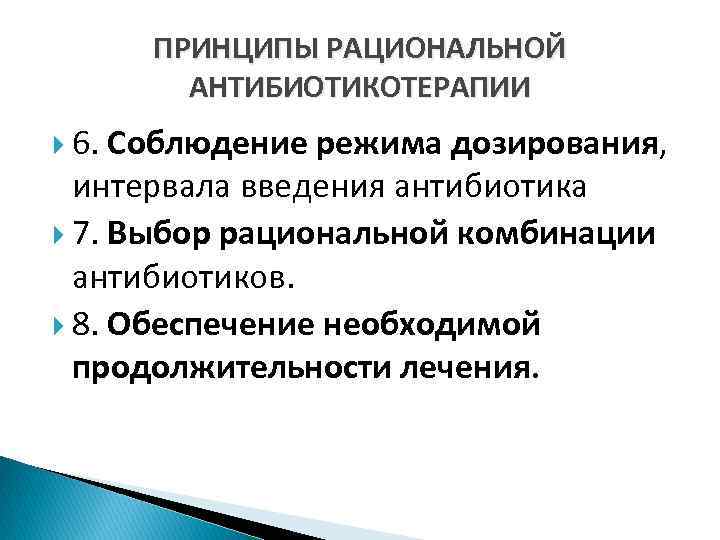 ПРИНЦИПЫ РАЦИОНАЛЬНОЙ АНТИБИОТИКОТЕРАПИИ

6. Соблюдение режима дозирования, интервала введения антибиотика

7. Выбор рациональной комбинации антибиотиков.

8. Обеспечение необходимой продолжительности лечения.